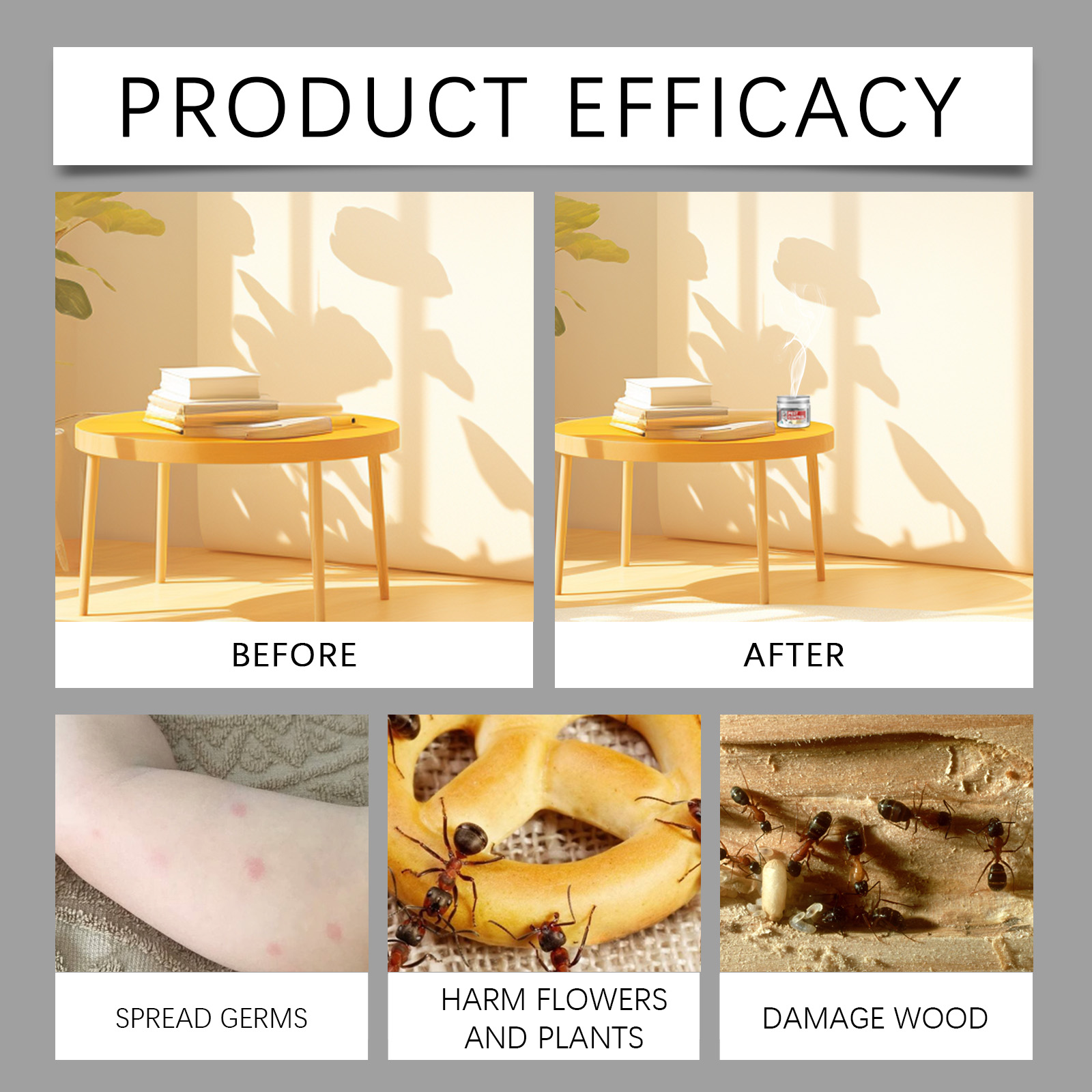 PRODUCT EFFICACY

BEFORE

AFTER

SPREAD GERMS

HARM FLOWERS AND PLANTS

DAMAGE WOOD